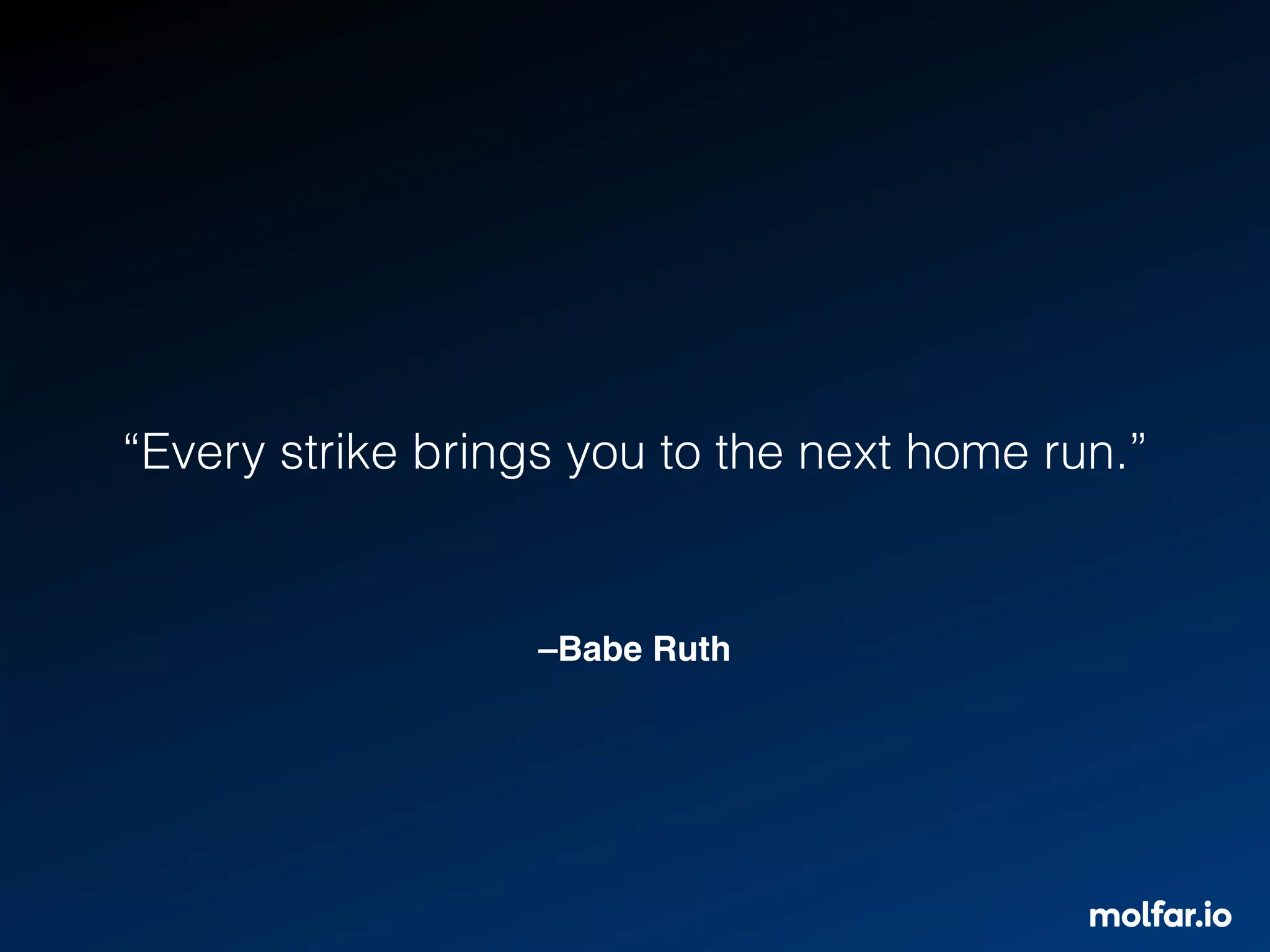 “Every strike brings you to the next home run.”

–Babe Ruth

molfar.io